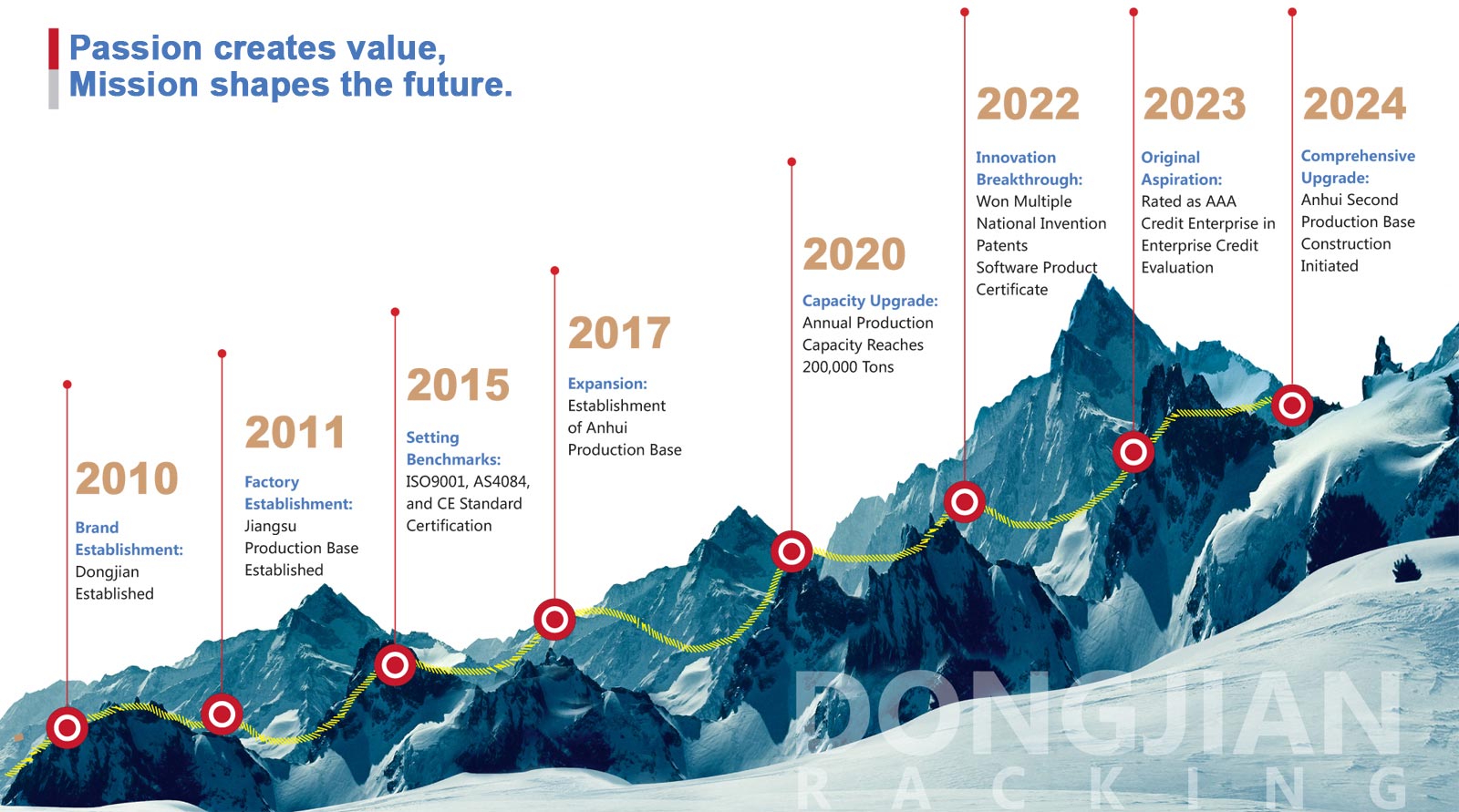 Passion creates value,
Mission shapes the future.

2010
Brand Establishment:
Dongjian Established

2011
Factory Establishment:
Jiangsu Production Base Established

2015
Setting Benchmarks:
ISO9001, AS4084, and CE Standard Certification

2017
Expansion:
Establishment of Anhui Production Base

2020
Capacity Upgrade:
Annual Production Capacity Reaches 200,000 Tons

2022
Innovation Breakthrough:
Won Multiple National Invention Patents
Software Product Certificate

2023
Original Aspiration:
Rated as AAA Credit Enterprise in Enterprise Credit Evaluation

2024
Comprehensive Upgrade:
Anhui Second Production Base Construction Initiated

DONGJIAN
RACKING